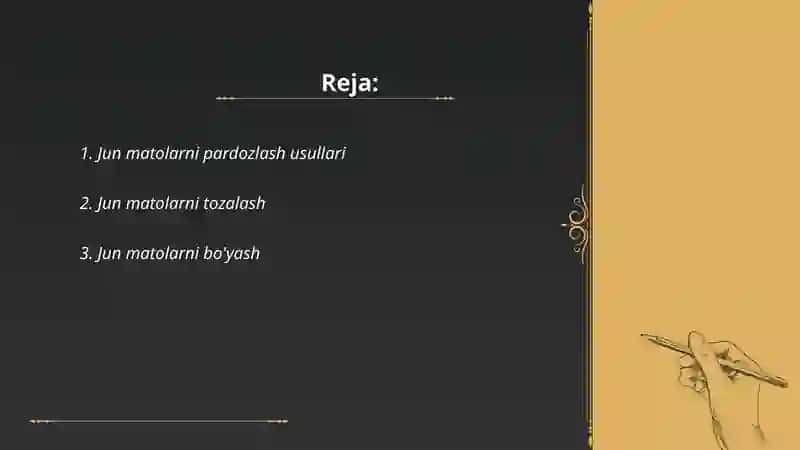 Reja:

1. Jun matolarni pardozlash usullari

2. Jun matolarni tozalash

3. Jun matolarni bo'yash